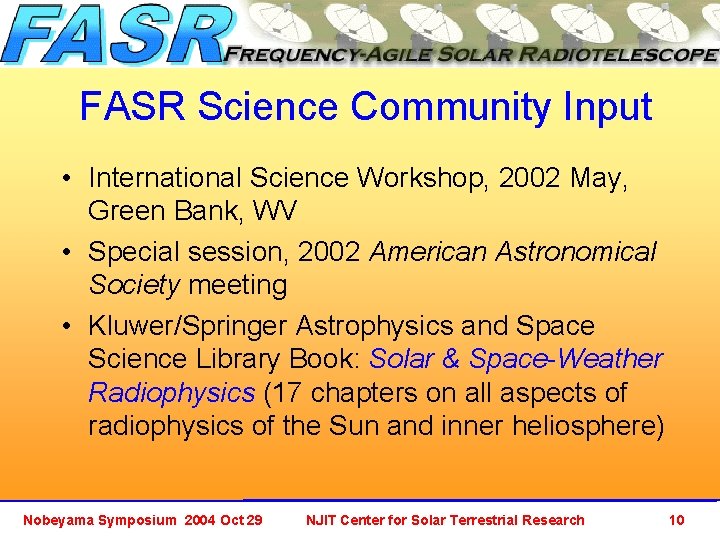 FASR FREQUENCY-AGILE SOLAR RADIOTELESCOPE

FASR Science Community Input

• International Science Workshop, 2002 May, Green Bank, WV

• Special session, 2002 American Astronomical Society meeting

• Kluwer/Springer Astrophysics and Space Science Library Book: Solar & Space-Weather Radiophysics (17 chapters on all aspects of radiophysics of the Sun and inner heliosphere)

Nobeyama Symposium 2004 Oct 29 NJIT Center for Solar Terrestrial Research 10